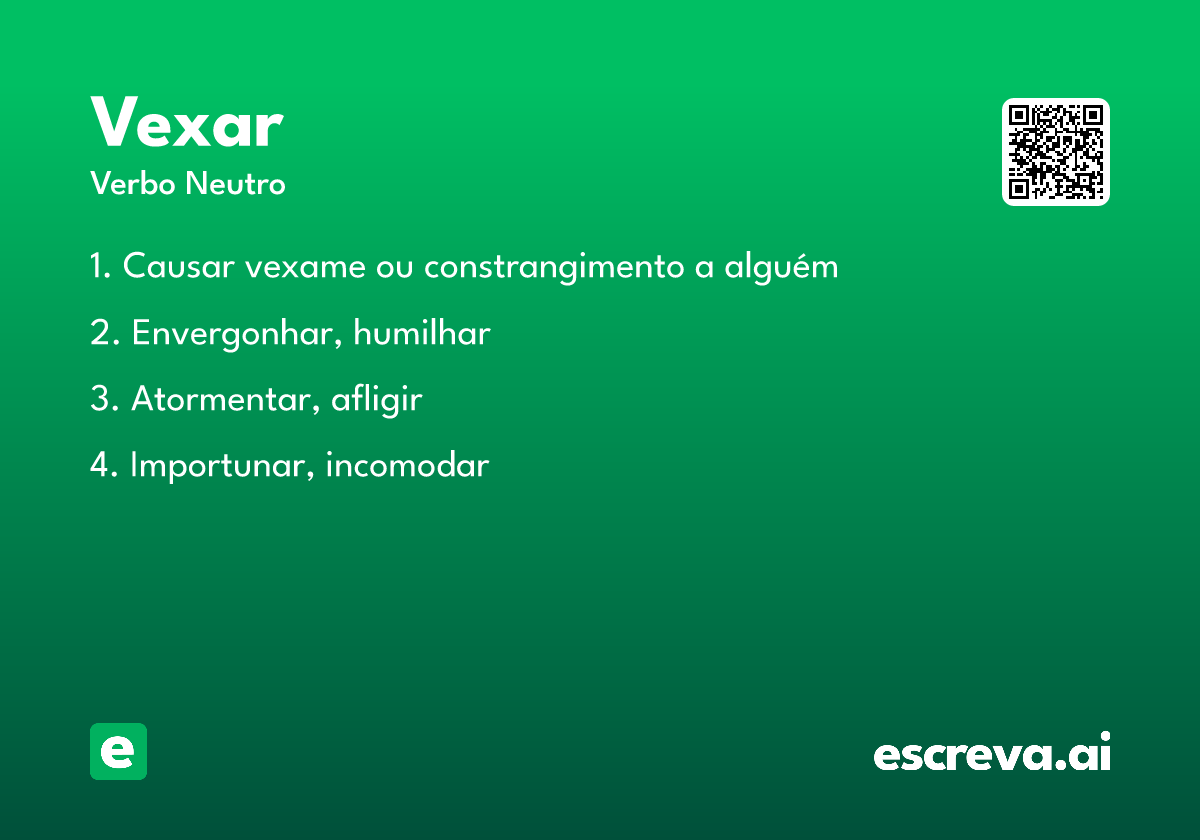 Vexar
Verbo Neutro

1. Causar vexame ou constrangimento a alguém

2. Envergonhar, humilhar

3. Atormentar, afligir

4. Importunar, incomodar

e

escreva.ai